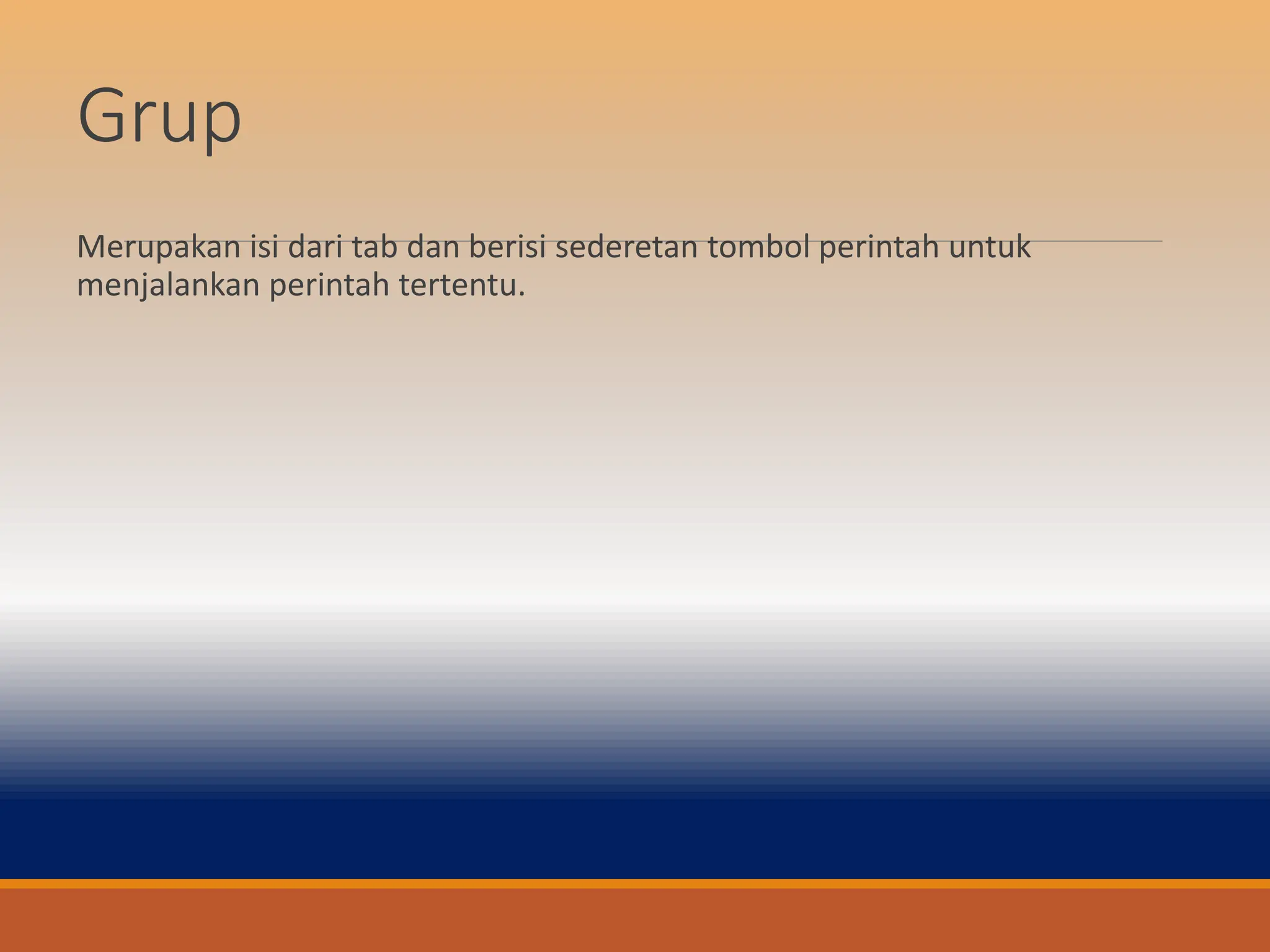 Grup

Merupakan isi dari tab dan berisi sederetan tombol perintah untuk menjalankan perintah tertentu.